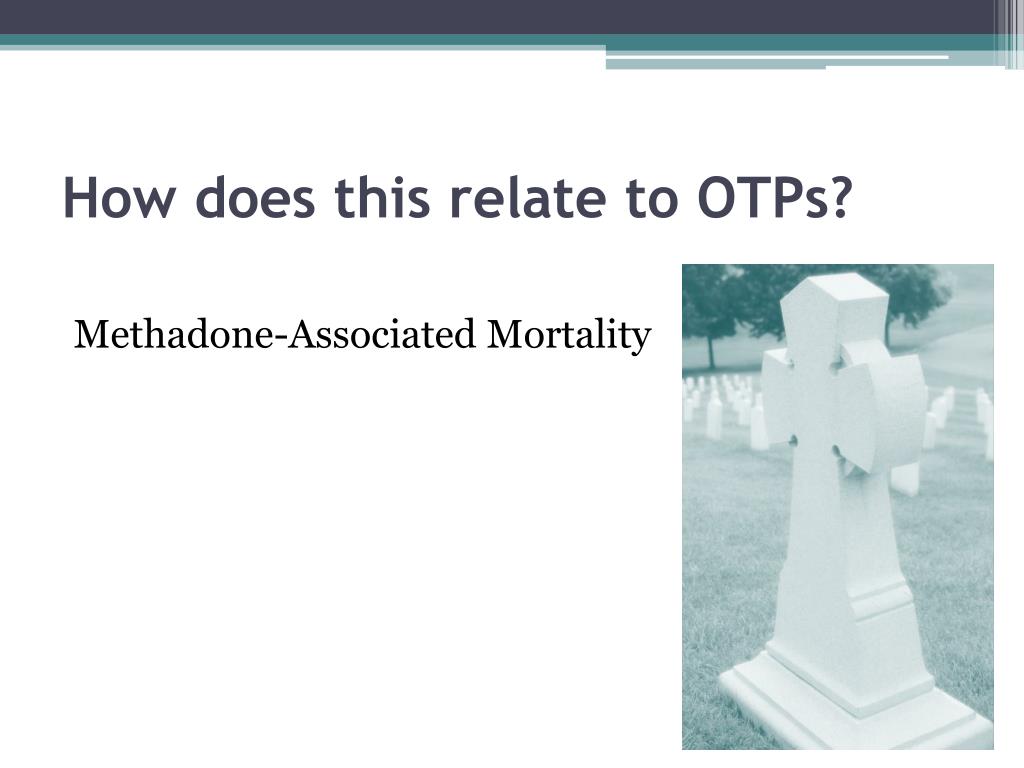 How does this relate to OTPs?

Methadone-Associated Mortality